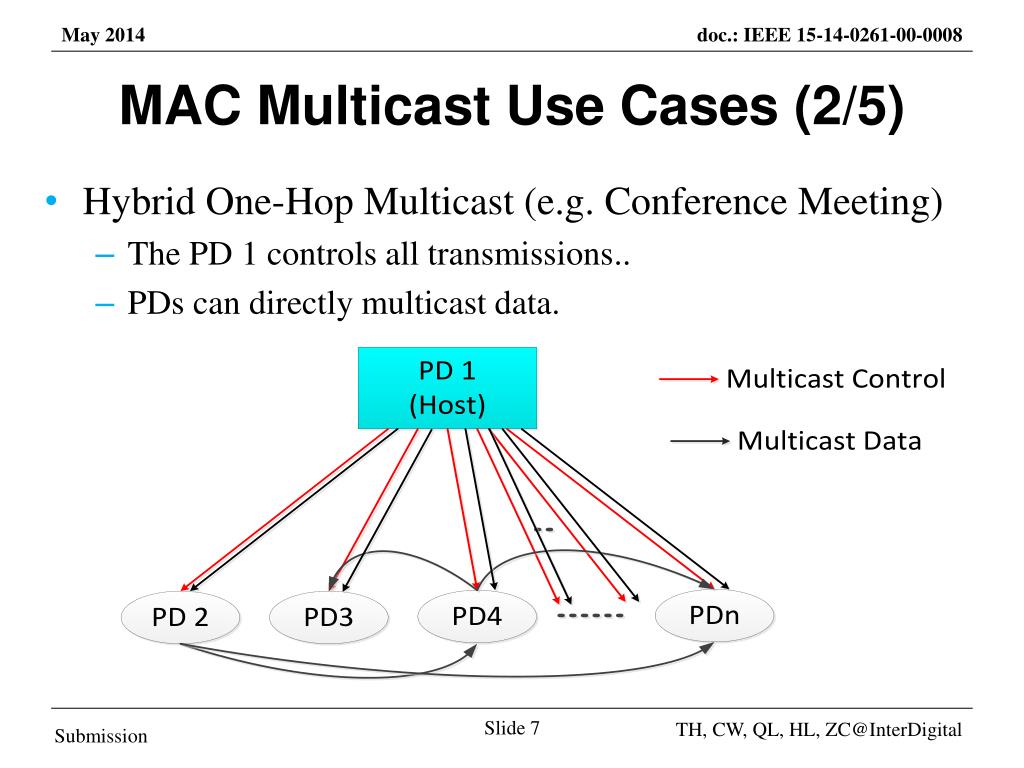 May 2014

doc.: IEEE 15-14-0261-00-0008

MAC Multicast Use Cases (2/5)

• Hybrid One-Hop Multicast (e.g. Conference Meeting)
– The PD 1 controls all transmissions..
– PDs can directly multicast data.

PD 1
(Host)

Multicast Control

Multicast Data

PD 2

PD3

PD4

------

PDn

Submission

Slide 7

TH, CW, QL, HL, ZC@InterDigital